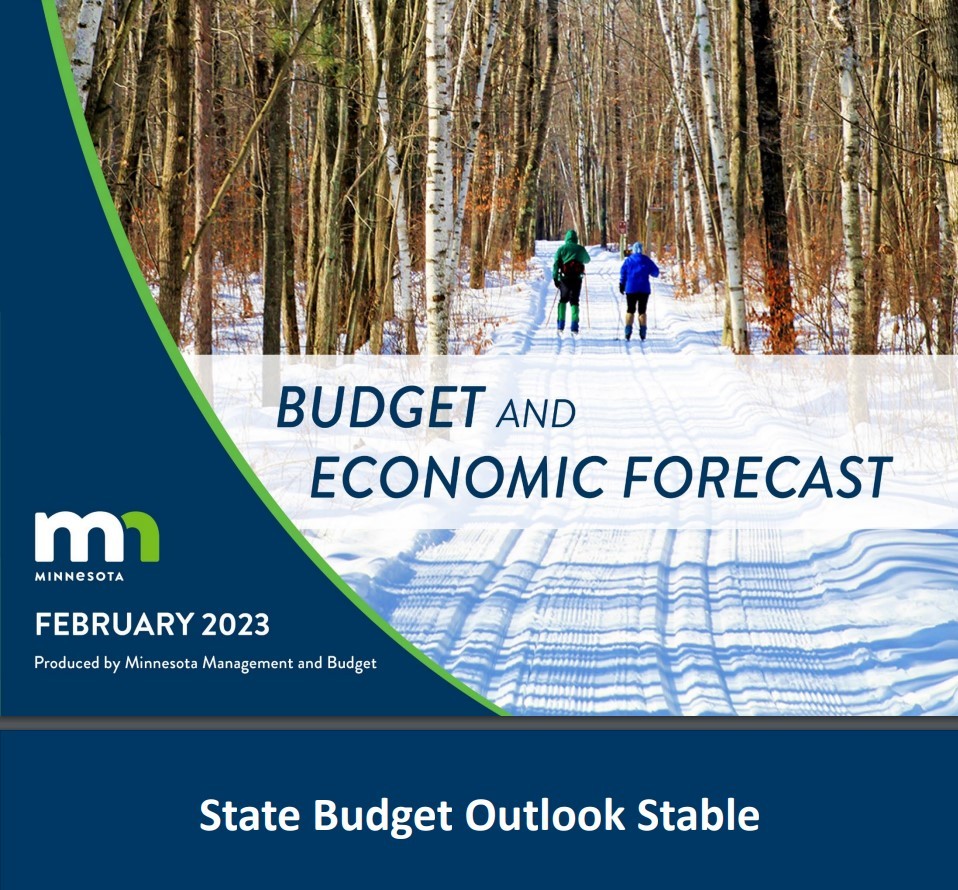 BUDGET AND ECONOMIC FORECAST

mn
MINNESOTA

FEBRUARY 2023

Produced by Minnesota Management and Budget

State Budget Outlook Stable